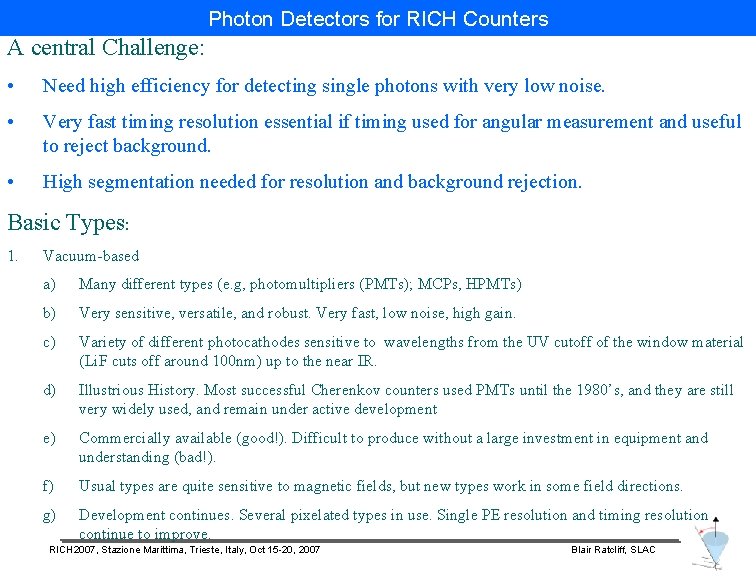 Photon Detectors for RICH Counters

A central Challenge:

• Need high efficiency for detecting single photons with very low noise.

• Very fast timing resolution essential if timing used for angular measurement and useful to reject background.

• High segmentation needed for resolution and background rejection.

Basic Types:

1. Vacuum-based

a) Many different types (e.g, photomultipliers (PMTs); MCPs, HPMTs)

b) Very sensitive, versatile, and robust. Very fast, low noise, high gain.

c) Variety of different photocathodes sensitive to wavelengths from the UV cutoff of the window material (LiF cuts off around 100nm) up to the near IR.

d) Illustrious History. Most successful Cherenkov counters used PMTs until the 1980's, and they are still very widely used, and remain under active development

e) Commercially available (good!). Difficult to produce without a large investment in equipment and understanding (bad!).

f) Usual types are quite sensitive to magnetic fields, but new types work in some field directions.

g) Development continues. Several pixelated types in use. Single PE resolution and timing resolution continue to improve.

RICH2007, Stazione Marittima, Trieste, Italy, Oct 15-20, 2007

Blair Ratcliff, SLAC